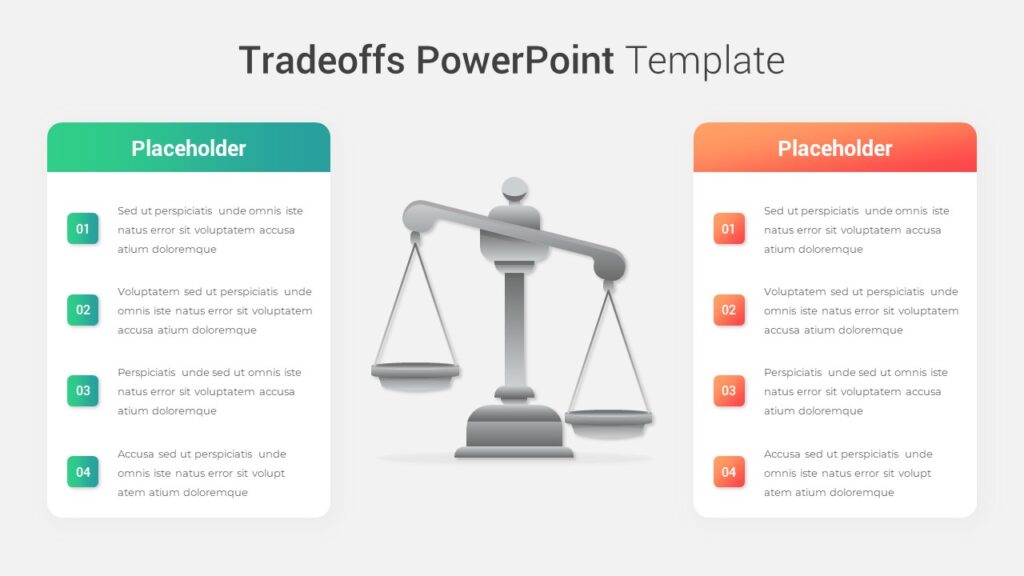 Tradeoffs PowerPoint Template

Placeholder

01
Sed ut perspiciatis unde omnis iste natus error sit voluptatem accusa atium doloremque

02
Voluptatem sed ut perspiciatis unde omnis iste natus error sit voluptatem accusa atium doloremque

03
Perspiciatis unde sed ut omnis iste natus error sit voluptatem accusa atium doloremque

04
Accusa sed ut perspiciatis unde omnis iste natus error sit volupt atem atium doloremque

Placeholder

01
Sed ut perspiciatis unde omnis iste natus error sit voluptatem accusa atium doloremque

02
Voluptatem sed ut perspiciatis unde omnis iste natus error sit voluptatem accusa atium doloremque

03
Perspiciatis unde sed ut omnis iste natus error sit voluptatem accusa atium doloremque

04
Accusa sed ut perspiciatis unde omnis iste natus error sit volupt atem atium doloremque